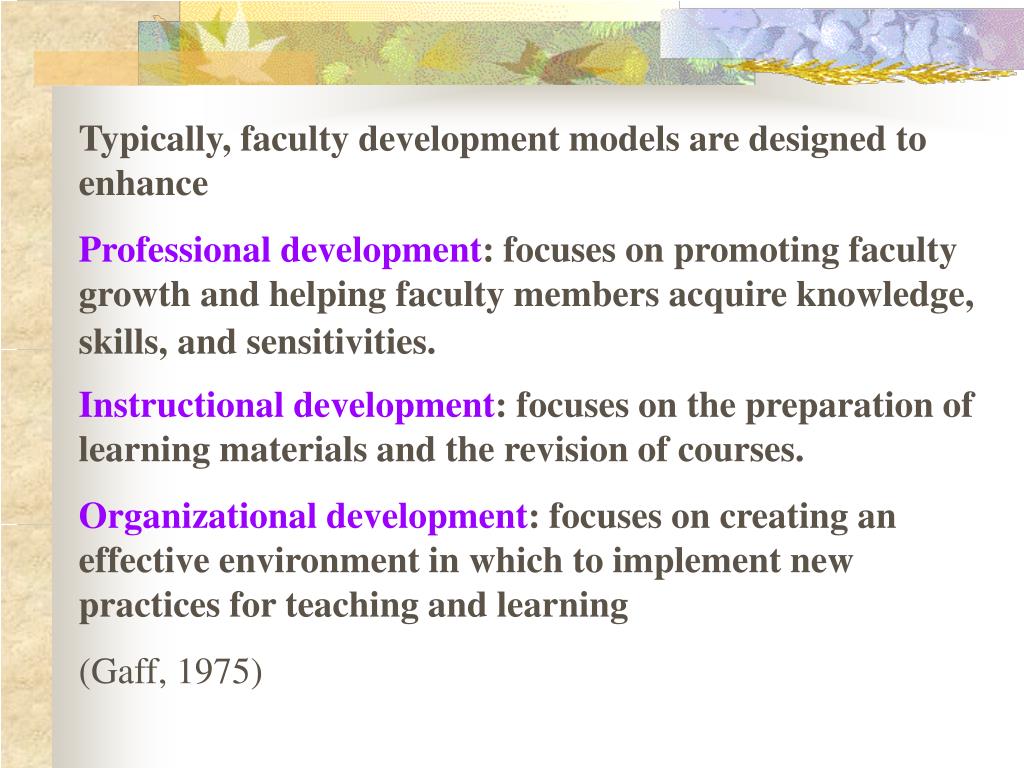 Typically, faculty development models are designed to enhance

Professional development: focuses on promoting faculty growth and helping faculty members acquire knowledge, skills, and sensitivities.

Instructional development: focuses on the preparation of learning materials and the revision of courses.

Organizational development: focuses on creating an effective environment in which to implement new practices for teaching and learning

(Gaff, 1975)